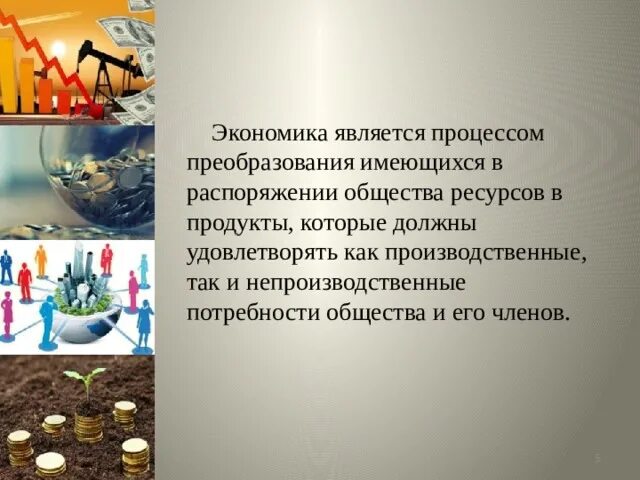 Экономика является процессом преобразования имеющихся в распоряжении общества ресурсов в продукты, которые должны удовлетворять как производственные, так и непроизводственные потребности общества и его членов.

5